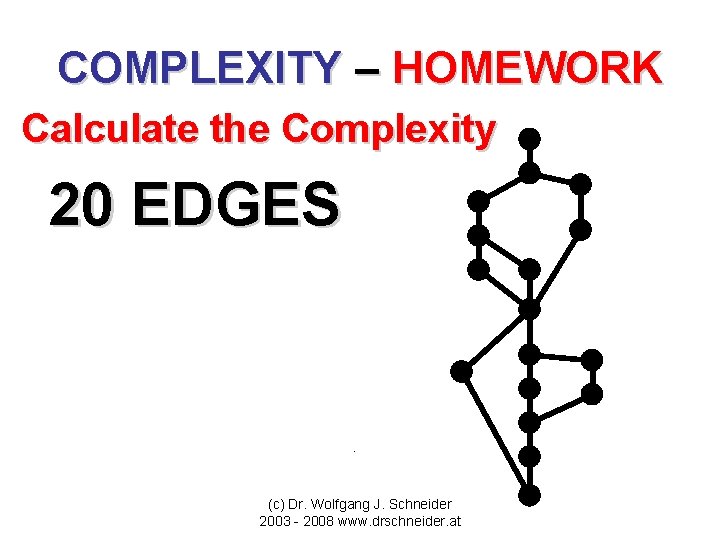 COMPLEXITY – HOMEWORK

Calculate the Complexity

20 EDGES

(c) Dr. Wolfgang J. Schneider
2003 - 2008 www.drschneider.at